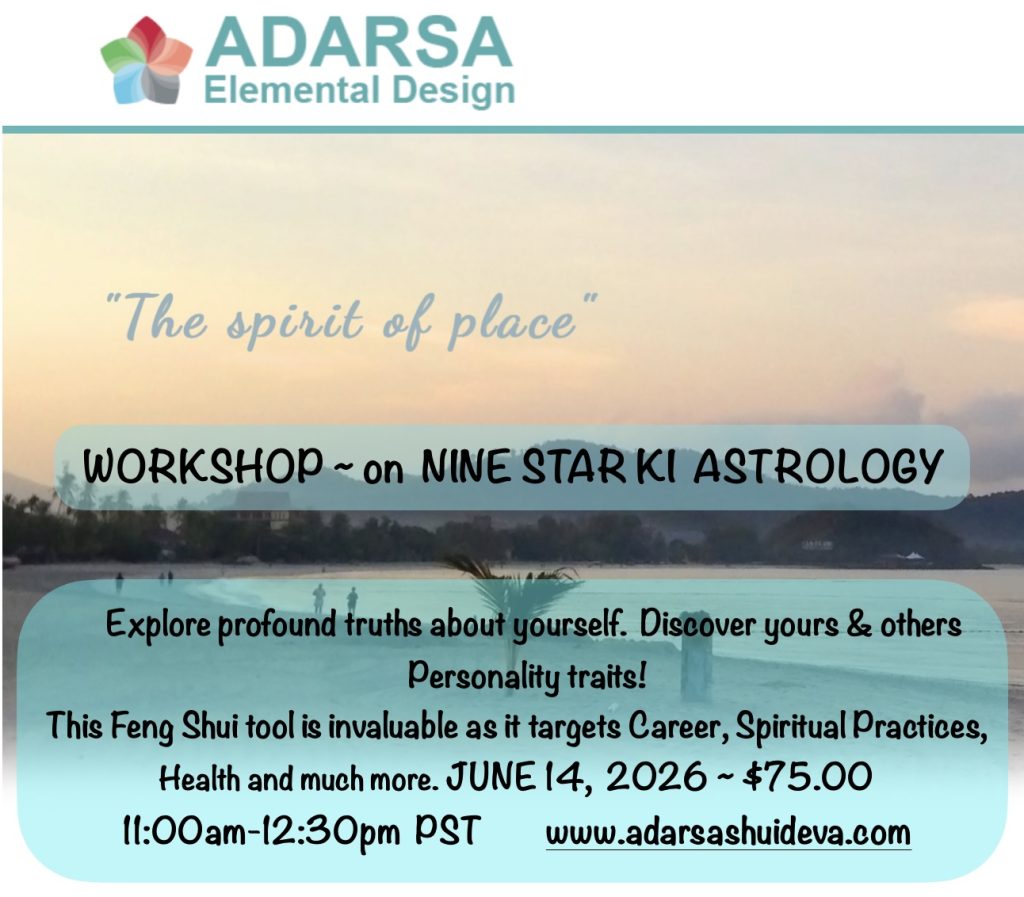 ADARSA
Elemental Design

"The spirit of place"

WORKSHOP ~ on NINE STAR KI ASTROLOGY

Explore profound truths about yourself. Discover yours & others Personality traits!
This Feng Shui tool is invaluable as it targets Career, Spiritual Practices, Health and much more. JUNE 14, 2026 ~ $75.00
11:00am-12:30pm PST www.adarsashuideva.com